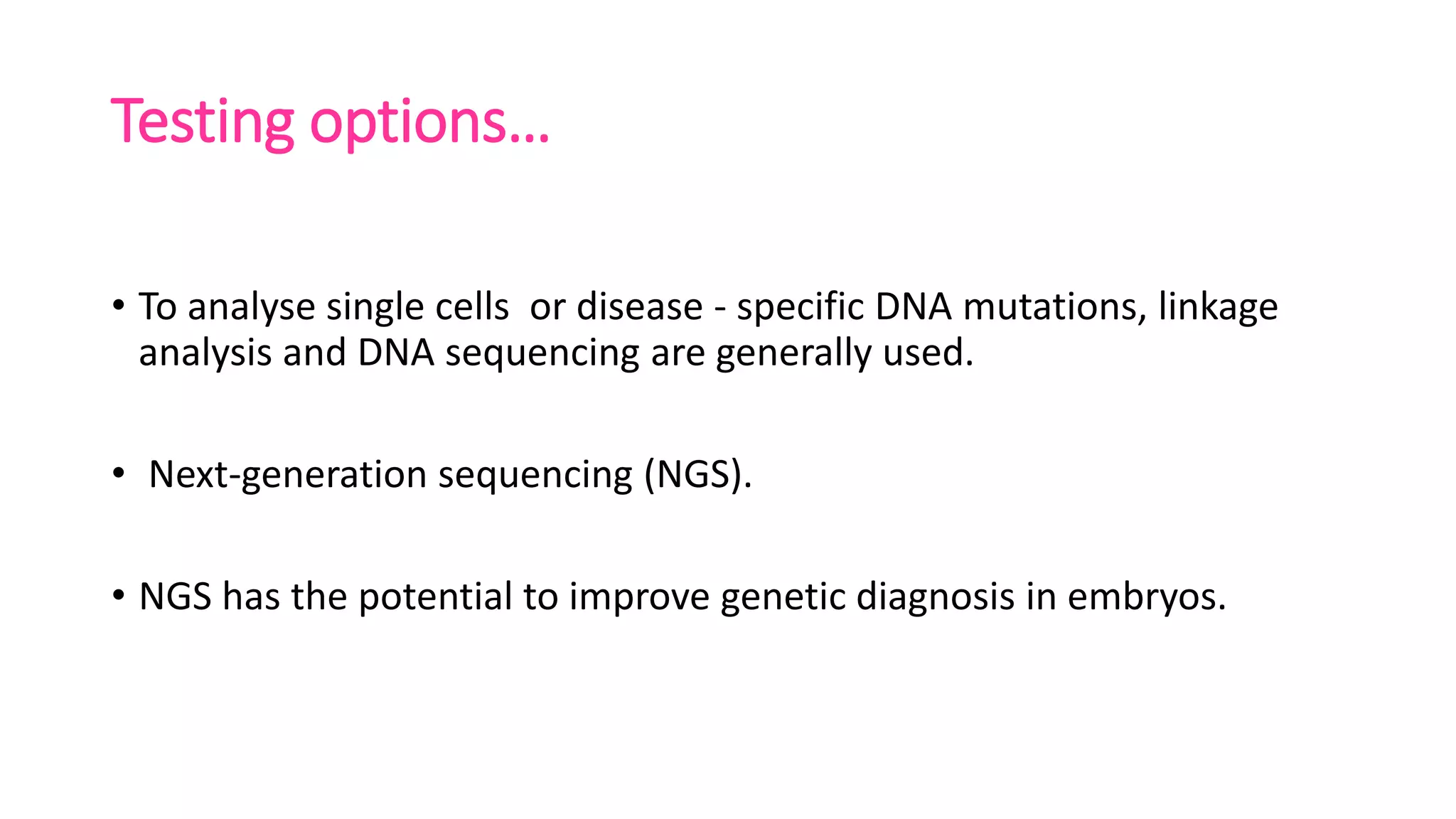 Testing options…

• To analyse single cells or disease - specific DNA mutations, linkage analysis and DNA sequencing are generally used.

• Next-generation sequencing (NGS).

• NGS has the potential to improve genetic diagnosis in embryos.